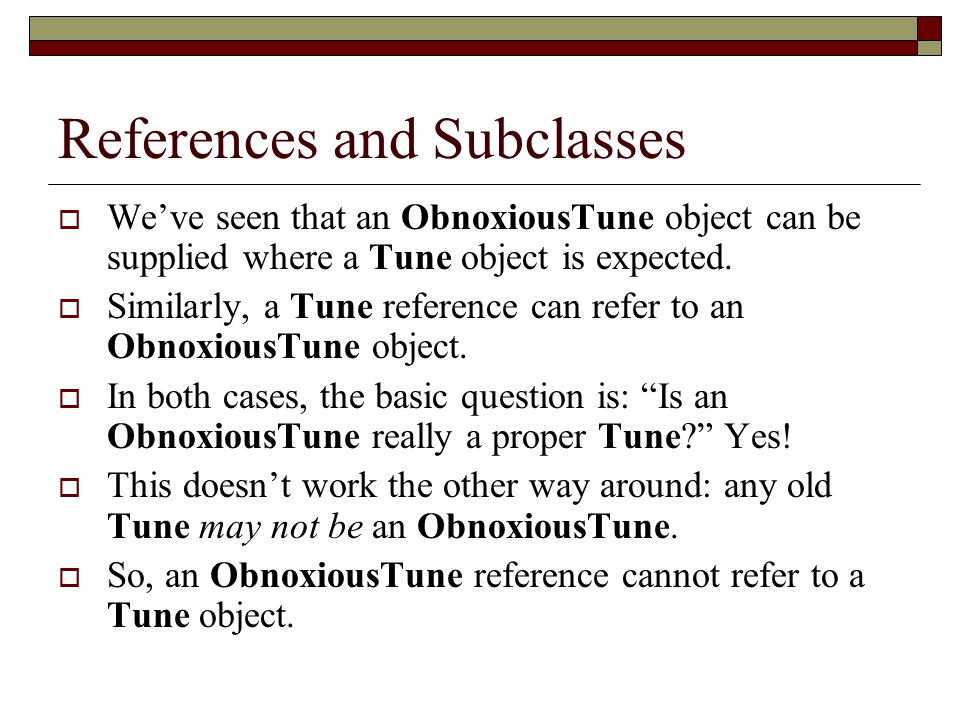 References and Subclasses

We’ve seen that an ObnoxiousTune object can be supplied where a Tune object is expected.

Similarly, a Tune reference can refer to an ObnoxiousTune object.

In both cases, the basic question is: “Is an ObnoxiousTune really a proper Tune?” Yes!

This doesn’t work the other way around: any old Tune may not be an ObnoxiousTune.

So, an ObnoxiousTune reference cannot refer to a Tune object.